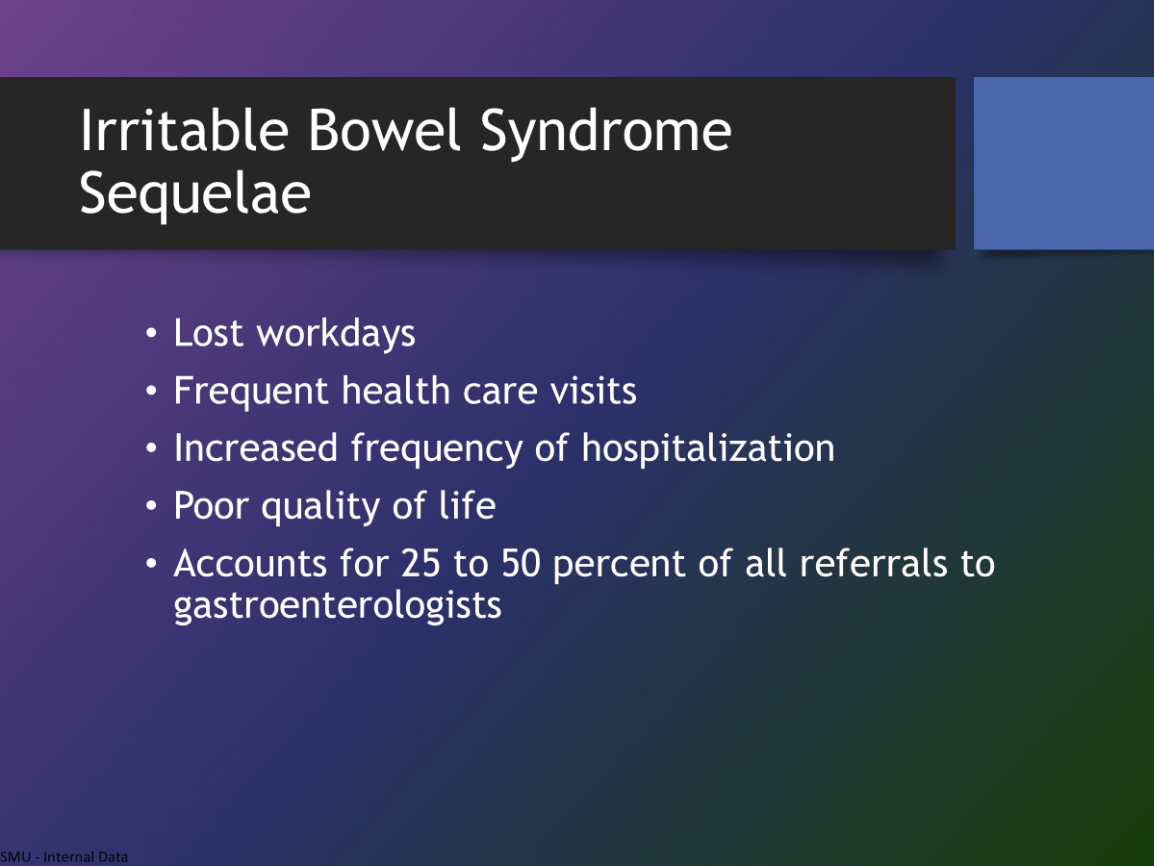 Irritable Bowel Syndrome Sequelae

• Lost workdays
• Frequent health care visits
• Increased frequency of hospitalization
• Poor quality of life
• Accounts for 25 to 50 percent of all referrals to gastroenterologists

SMU - Internal Data